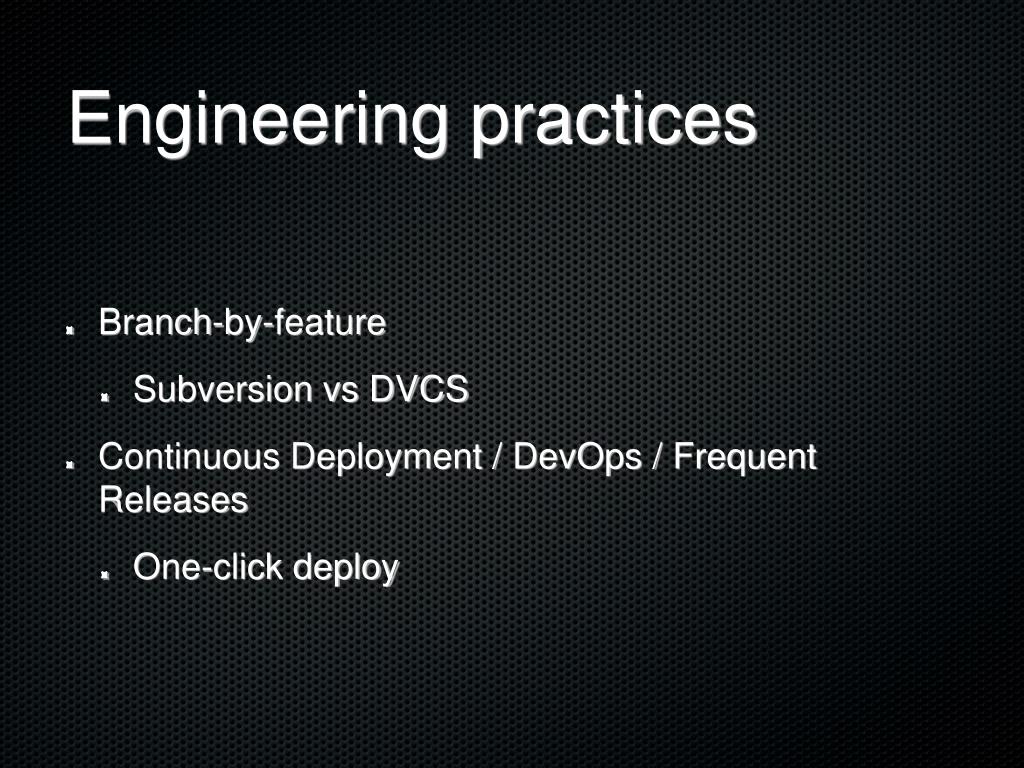 Engineering practices

- Branch-by-feature
  - Subversion vs DVCS
- Continuous Deployment / DevOps / Frequent Releases
  - One-click deploy